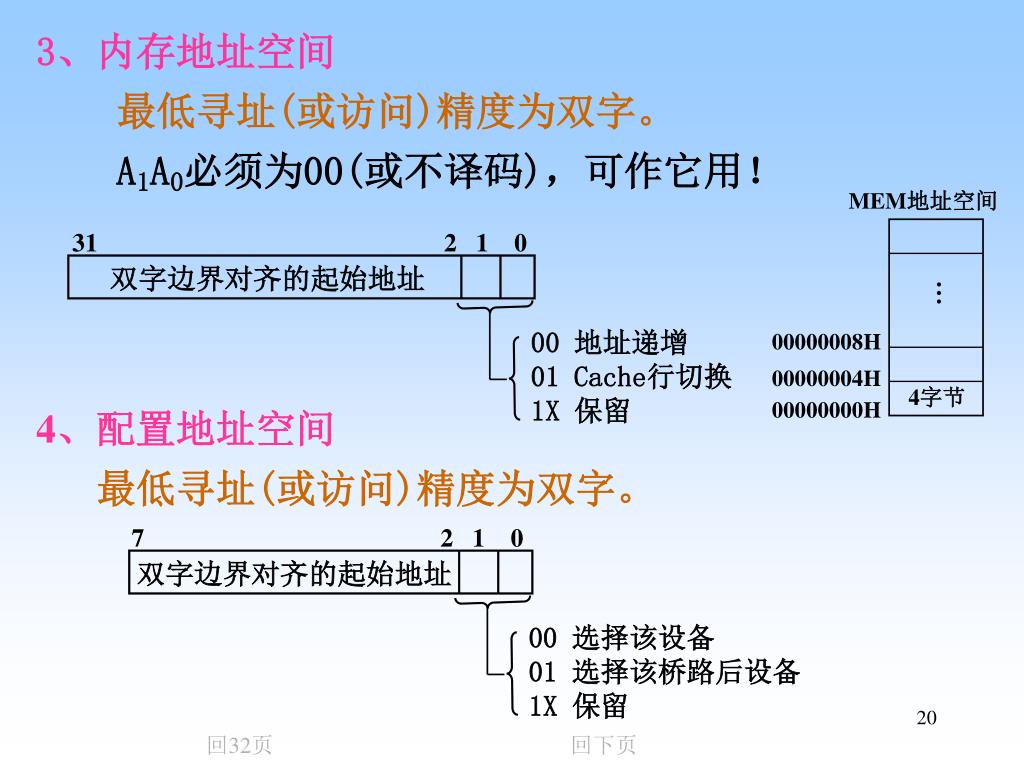 3、内存地址空间

最低寻址(或访问)精度为双字。

$A_1A_0$必须为00(或不译码)，可作它用！

MEM地址空间

31 2 1 0

双字边界对齐的起始地址

⋮

00 地址递增
01 Cache行切换
1X 保留

00000008H
00000004H
00000000H

4字节

4、配置地址空间

最低寻址(或访问)精度为双字。

7 2 1 0

双字边界对齐的起始地址

00 选择该设备
01 选择该桥路后设备
1X 保留

20

回32页

回下页